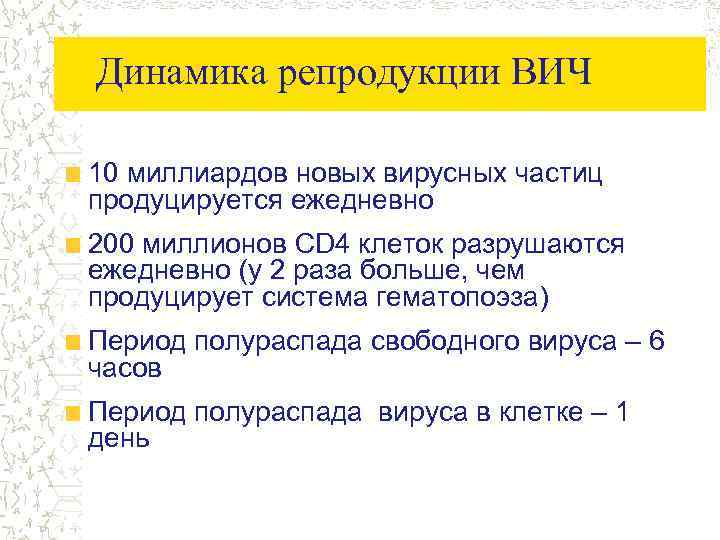 Динамика репродукции ВИЧ

10 миллиардов новых вирусных частиц продуцируется ежедневно

200 миллионов CD4 клеток разрушаются ежедневно (у 2 раза больше, чем продуцирует система гематопоэза)

Период полураспада свободного вируса – 6 часов

Период полураспада вируса в клетке – 1 день